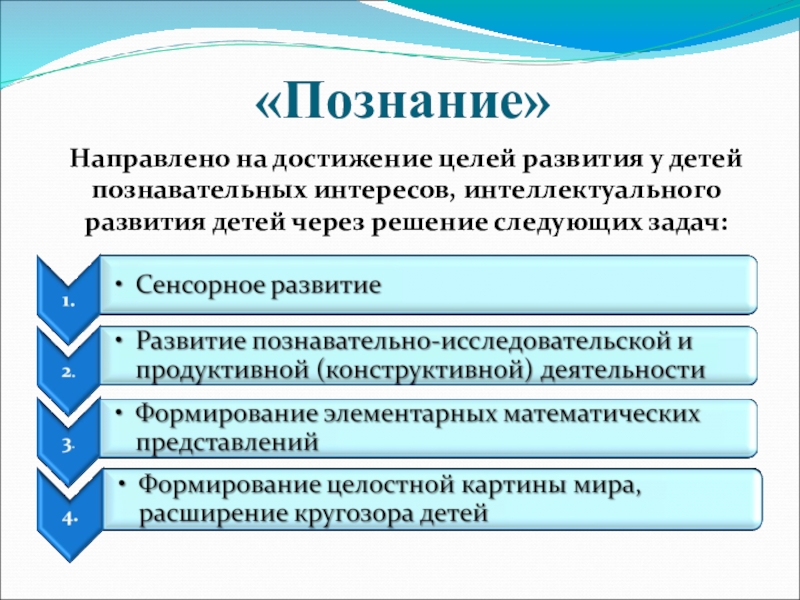 «Познание»

Направлено на достижение целей развития у детей познавательных интересов, интеллектуального развития детей через решение следующих задач:

1.
• Сенсорное развитие

2.
• Развитие познавательно-исследовательской и продуктивной (конструктивной) деятельности

3.
• Формирование элементарных математических представлений

4.
• Формирование целостной картины мира, расширение кругозора детей